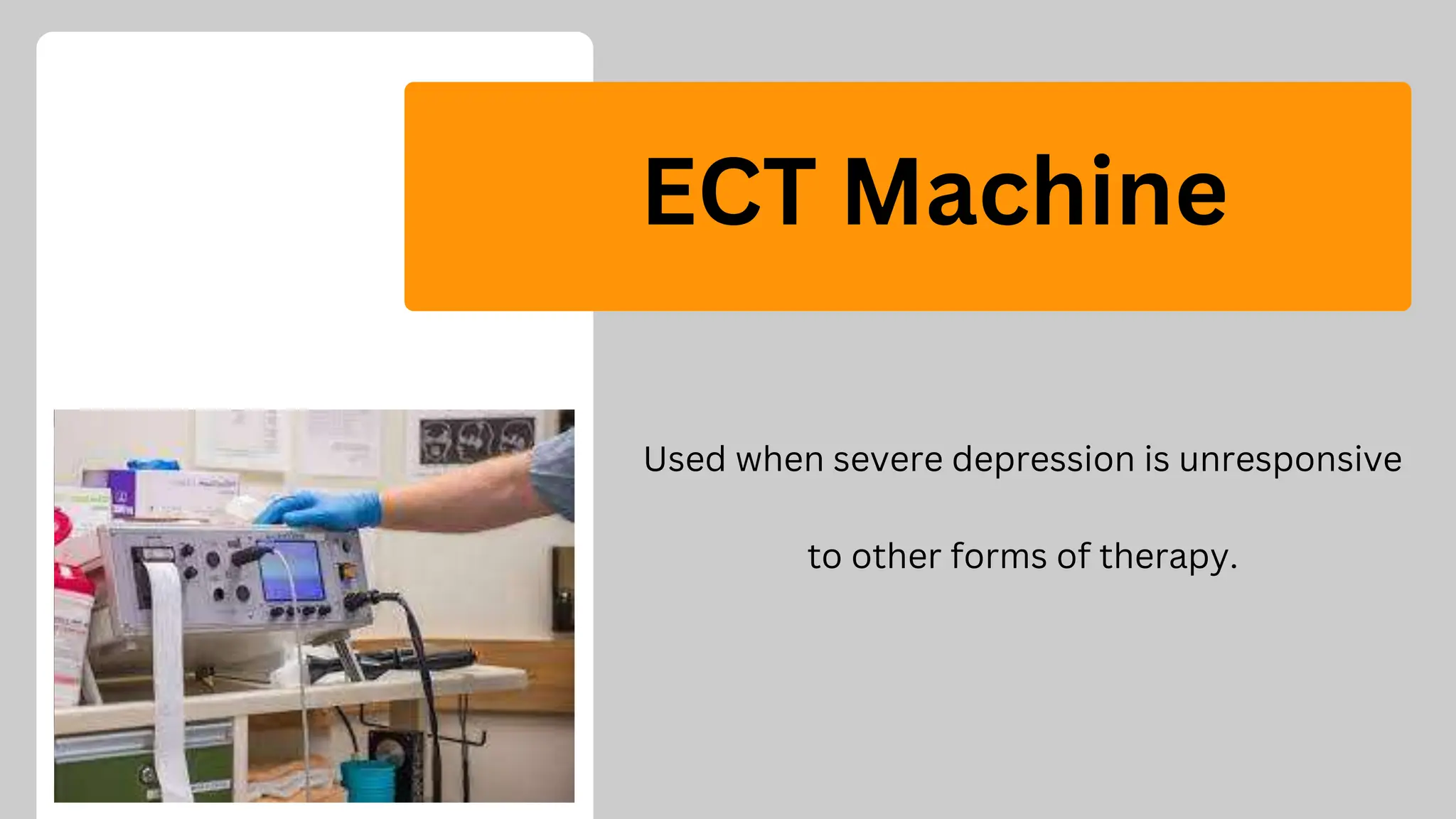 ECT Machine

Used when severe depression is unresponsive to other forms of therapy.